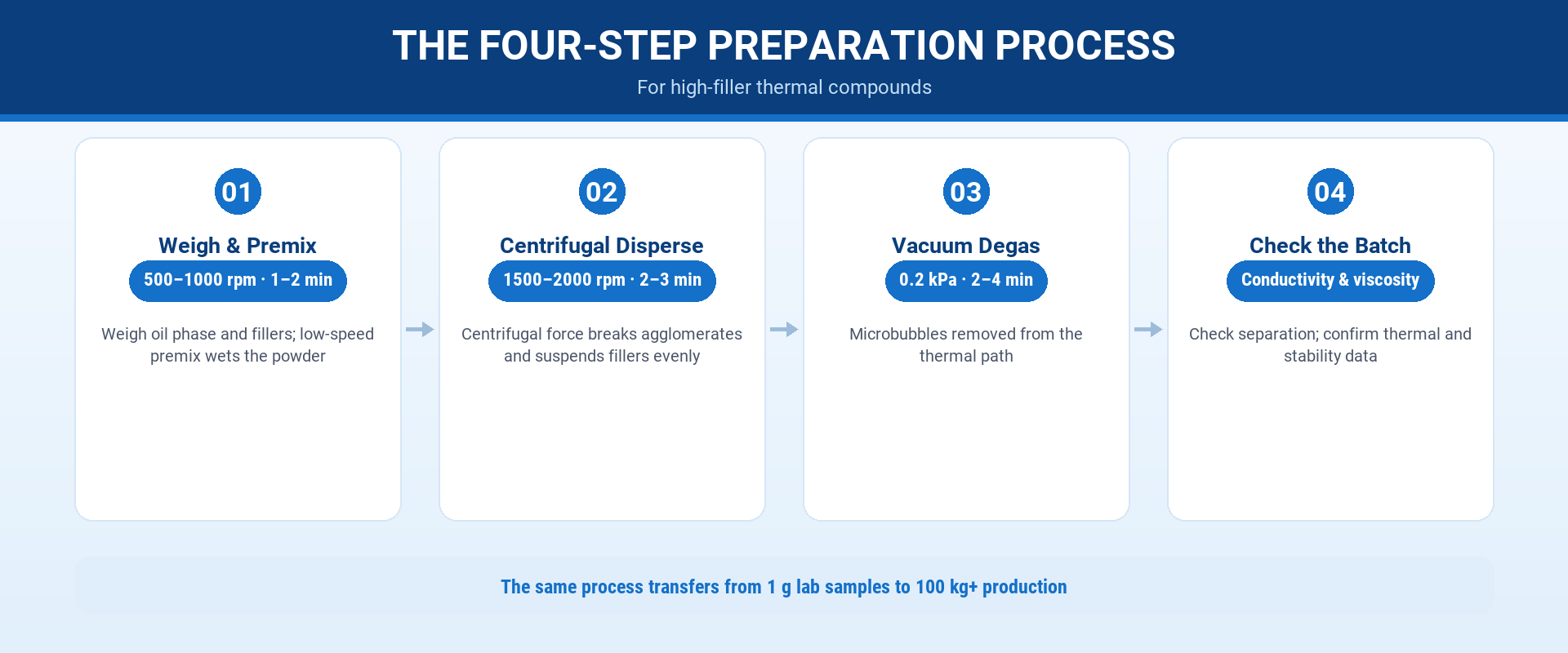 THE FOUR-STEP PREPARATION PROCESS

For high-filler thermal compounds

01

Weigh & Premix

500–1000 rpm · 1–2 min

Weigh oil phase and fillers; low-speed premix wets the powder

02

Centrifugal Disperse

1500–2000 rpm · 2–3 min

Centrifugal force breaks agglomerates and suspends fillers evenly

03

Vacuum Degas

0.2 kPa · 2–4 min

Microbubbles removed from the thermal path

04

Check the Batch

Conductivity & viscosity

Check separation; confirm thermal and stability data

The same process transfers from 1 g lab samples to 100 kg+ production